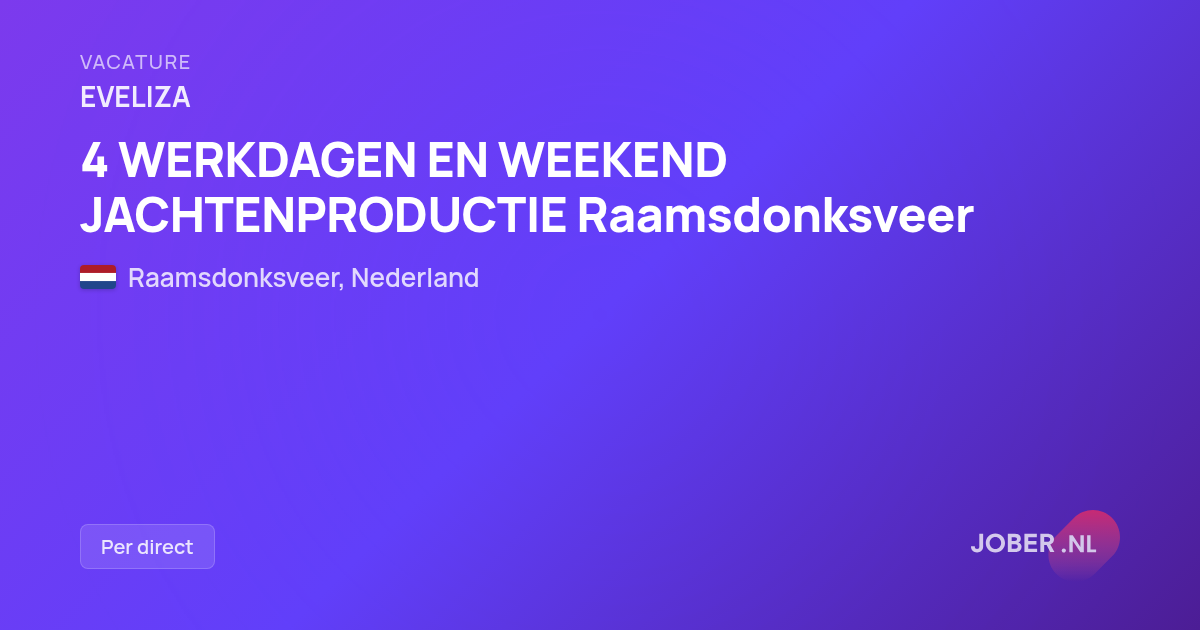 VACATURE
EVELIZA

4 WERKDAGEN EN WEEKEND JACHTENPRODUCTIE Raamsdonksveer

Raamsdonksveer, Nederland

Per direct

JOBER .NL